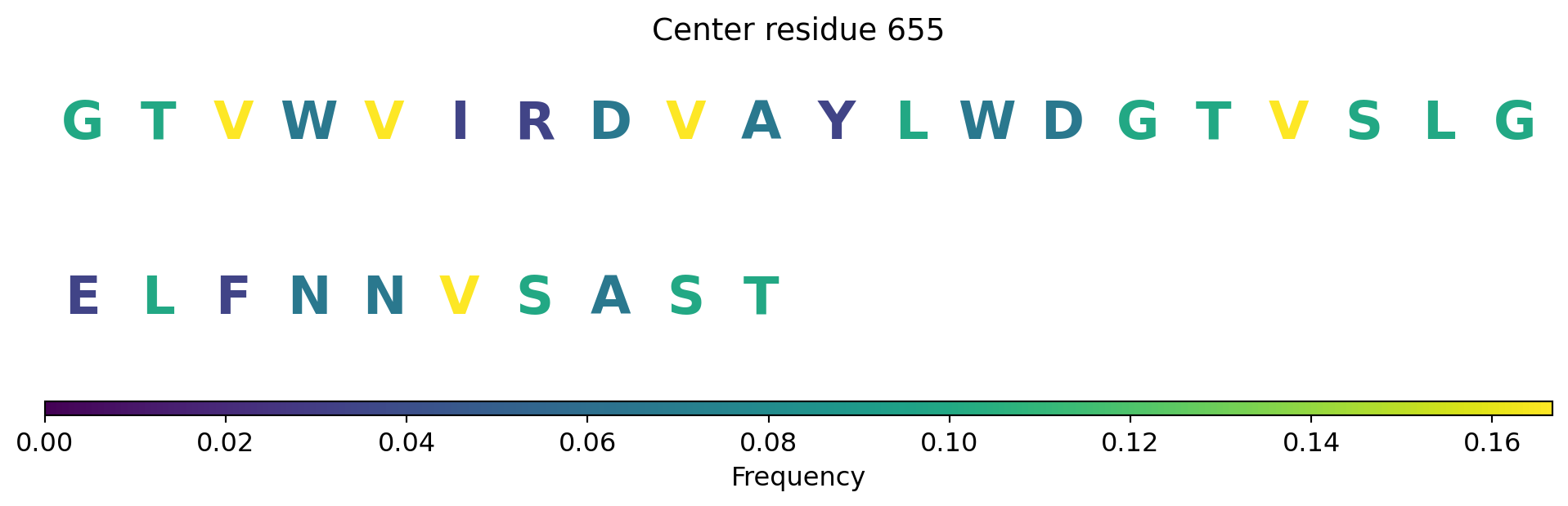 Center residue 655

G T V W V I R D V A Y L W D G T V S L G

E L F N N V S A S T

0.00 0.02 0.04 0.06 0.08 0.10 0.12 0.14 0.16

Frequency